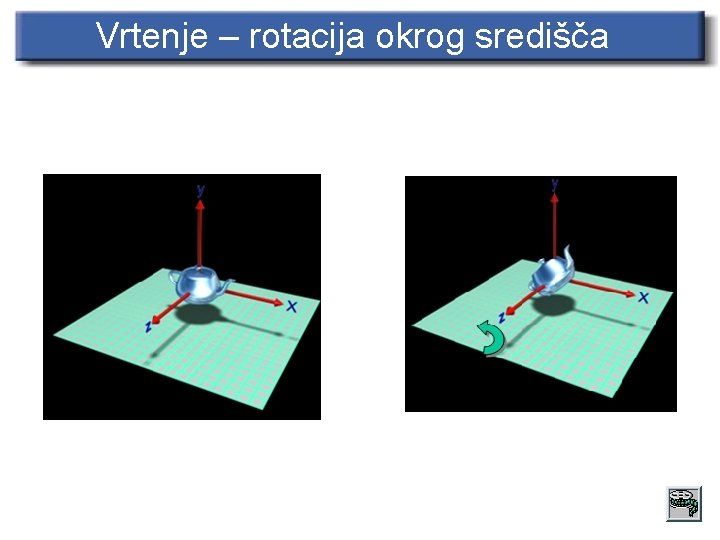 Vrtenje – rotacija okrog središča

y
X
z

y
X
z